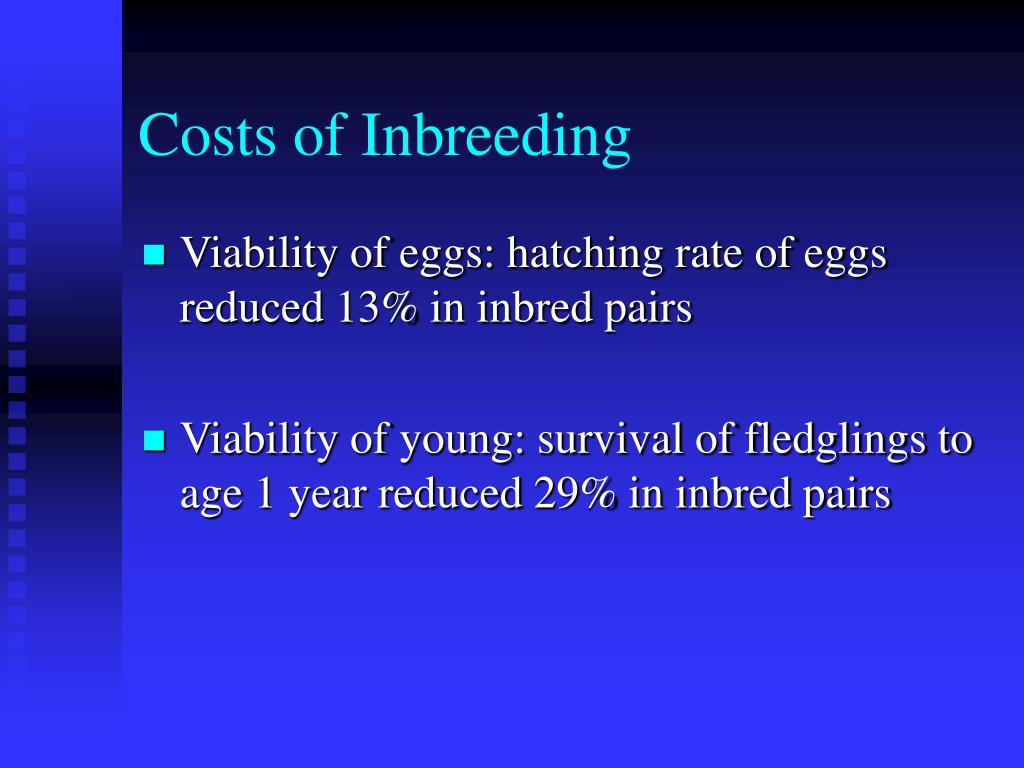 Costs of Inbreeding

■ Viability of eggs: hatching rate of eggs reduced 13% in inbred pairs

■ Viability of young: survival of fledglings to age 1 year reduced 29% in inbred pairs